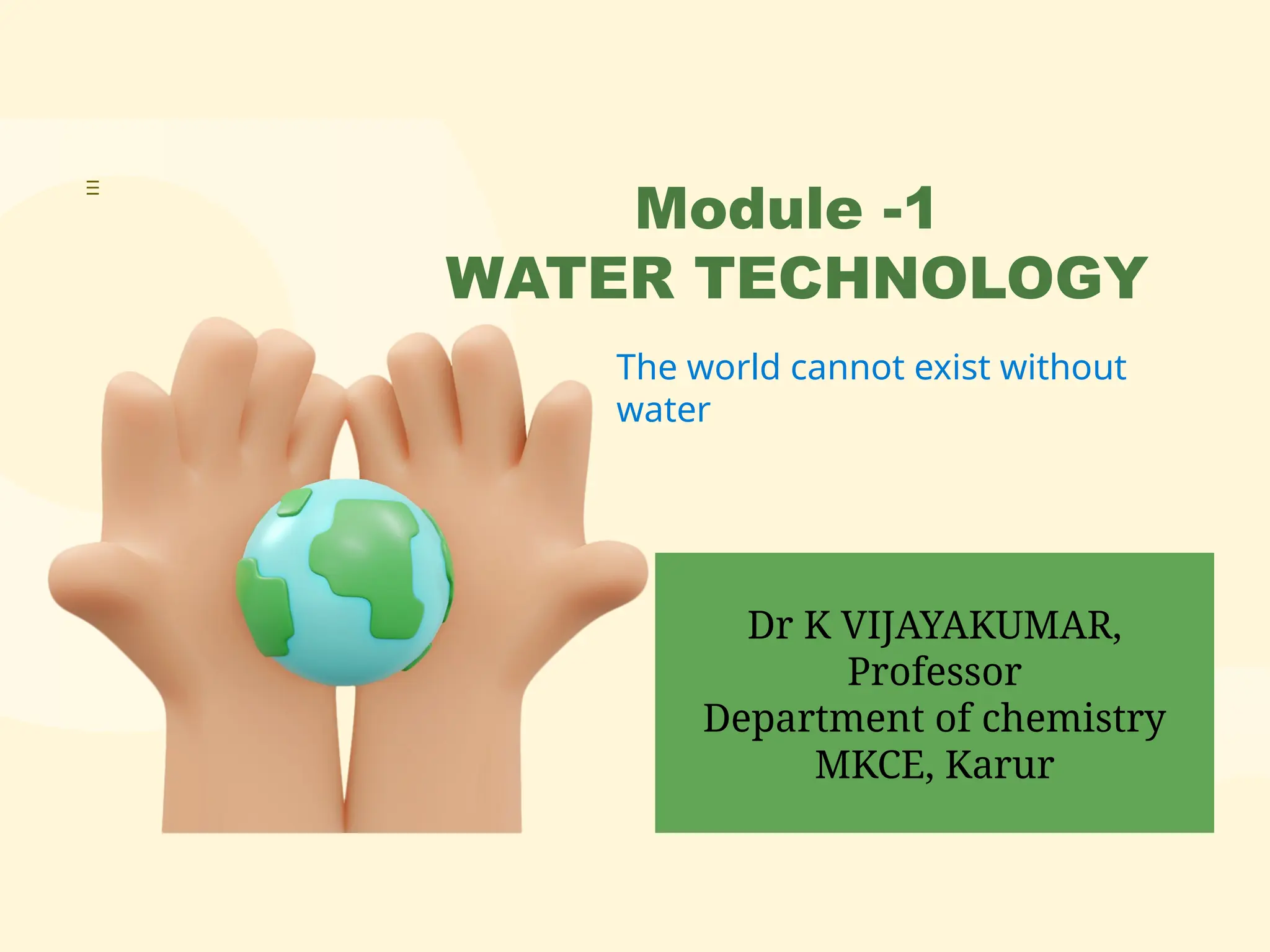 Module -1
WATER TECHNOLOGY

The world cannot exist without water

Dr K VIJAYAKUMAR,
Professor
Department of chemistry
MKCE, Karur